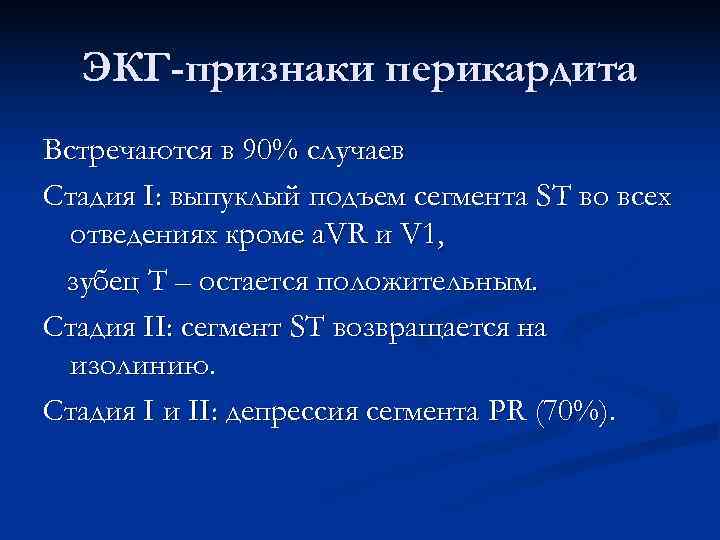 ЭКГ-признаки перикардита

Встречаются в 90% случаев

Стадия I: выпуклый подъем сегмента ST во всех отведениях кроме aVR и V1,

зубец T – остается положительным.

Стадия II: сегмент ST возвращается на изолинию.

Стадия I и II: депрессия сегмента PR (70%).